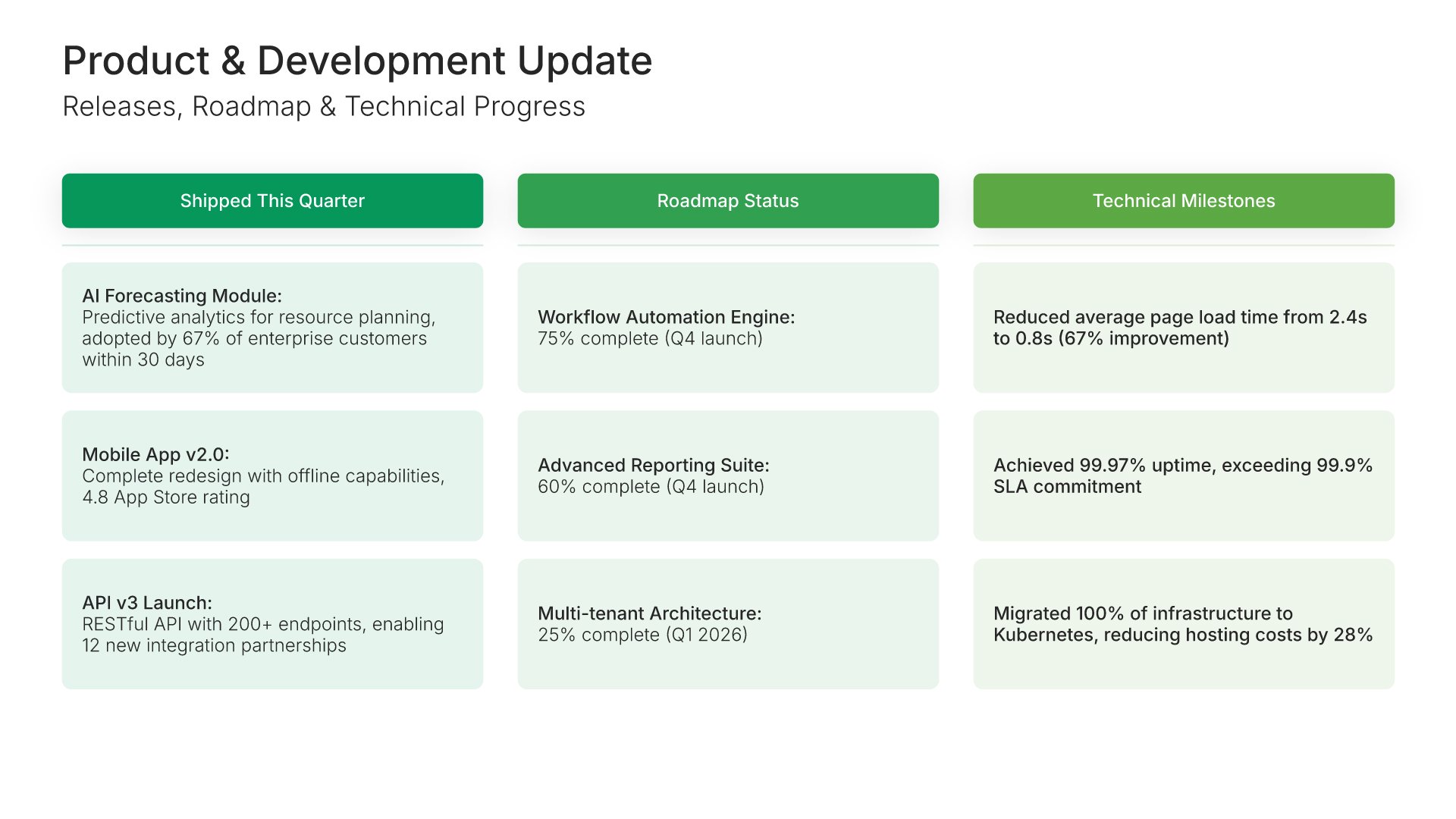 Product & Development Update
Releases, Roadmap & Technical Progress

Shipped This Quarter

AI Forecasting Module:
Predictive analytics for resource planning, adopted by 67% of enterprise customers within 30 days

Mobile App v2.0:
Complete redesign with offline capabilities, 4.8 App Store rating

API v3 Launch:
RESTful API with 200+ endpoints, enabling 12 new integration partnerships

Roadmap Status

Workflow Automation Engine:
75% complete (Q4 launch)

Advanced Reporting Suite:
60% complete (Q4 launch)

Multi-tenant Architecture:
25% complete (Q1 2026)

Technical Milestones

Reduced average page load time from 2.4s to 0.8s (67% improvement)

Achieved 99.97% uptime, exceeding 99.9% SLA commitment

Migrated 100% of infrastructure to Kubernetes, reducing hosting costs by 28%